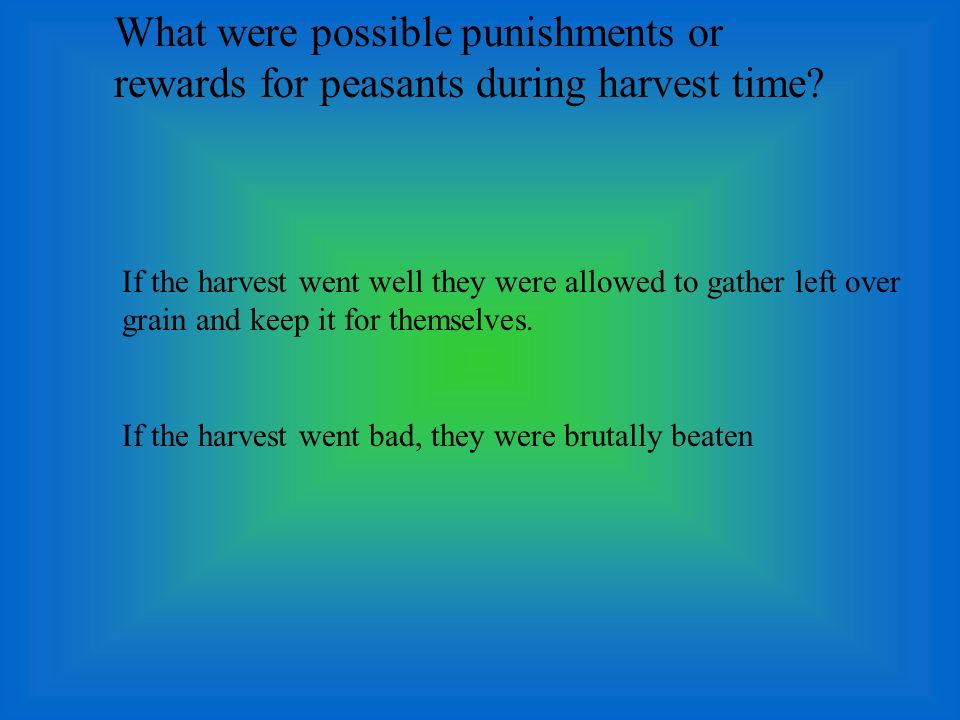 What were possible punishments or rewards for peasants during harvest time?

If the harvest went well they were allowed to gather left over grain and keep it for themselves.

If the harvest went bad, they were brutally beaten